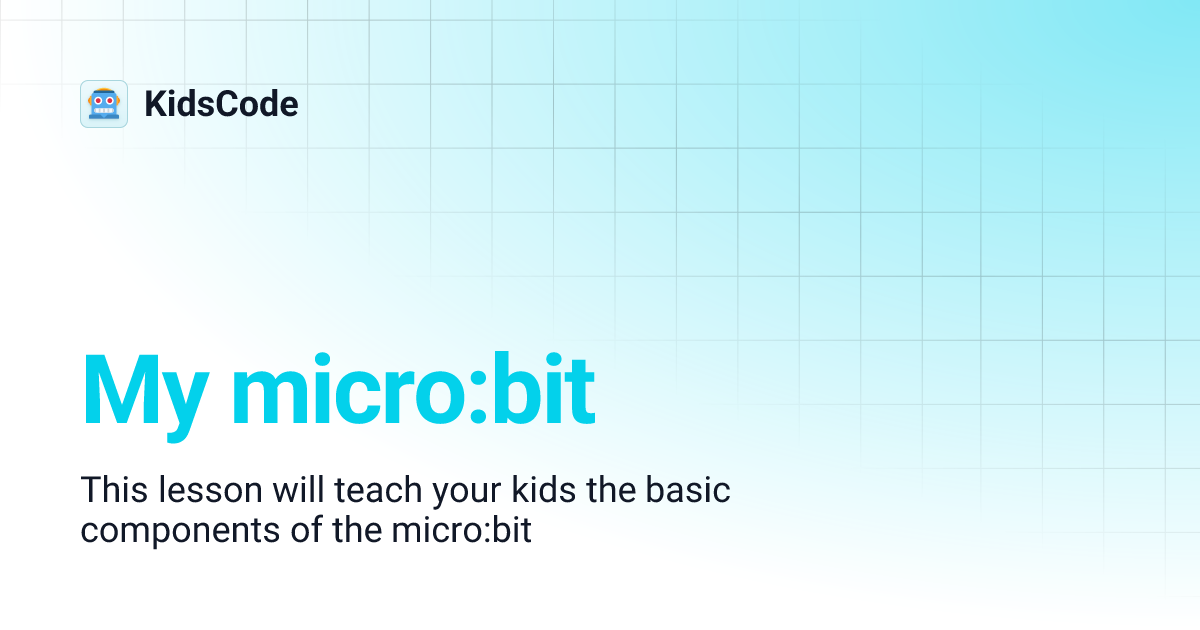 KidsCode

My micro:bit

This lesson will teach your kids the basic components of the micro:bit